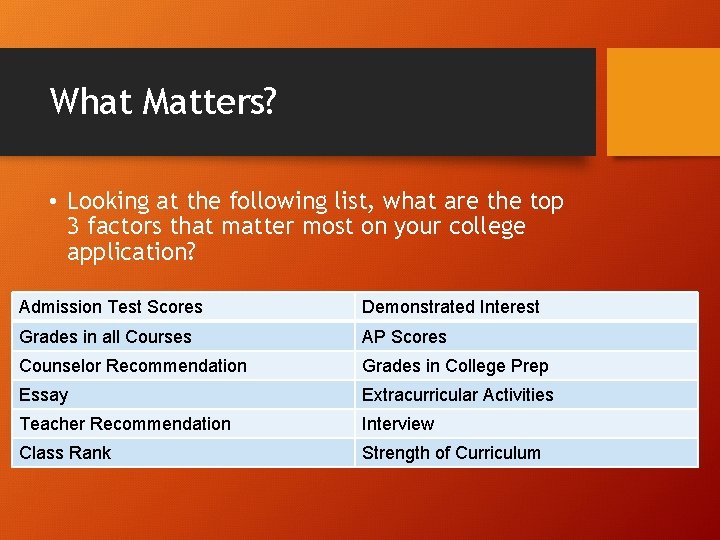 What Matters?

• Looking at the following list, what are the top 3 factors that matter most on your college application?

| Admission Test Scores | Demonstrated Interest |
|---|---|
| Grades in all Courses | AP Scores |
| Counselor Recommendation | Grades in College Prep |
| Essay | Extracurricular Activities |
| Teacher Recommendation | Interview |
| Class Rank | Strength of Curriculum |